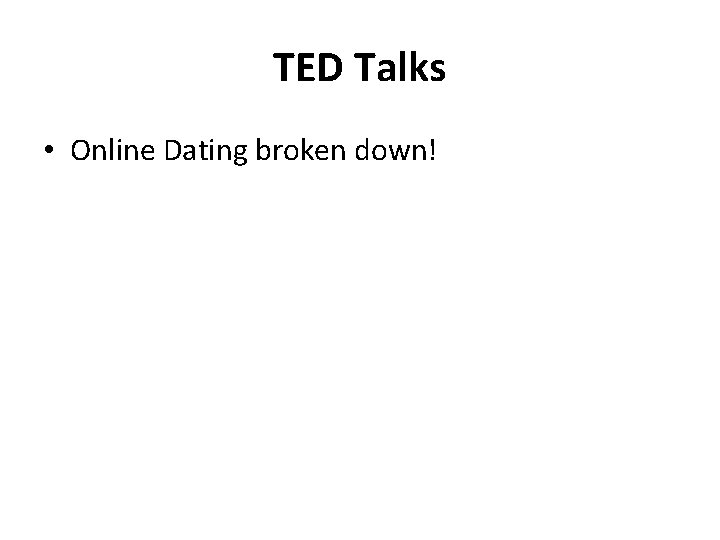 TED Talks

• Online Dating broken down!